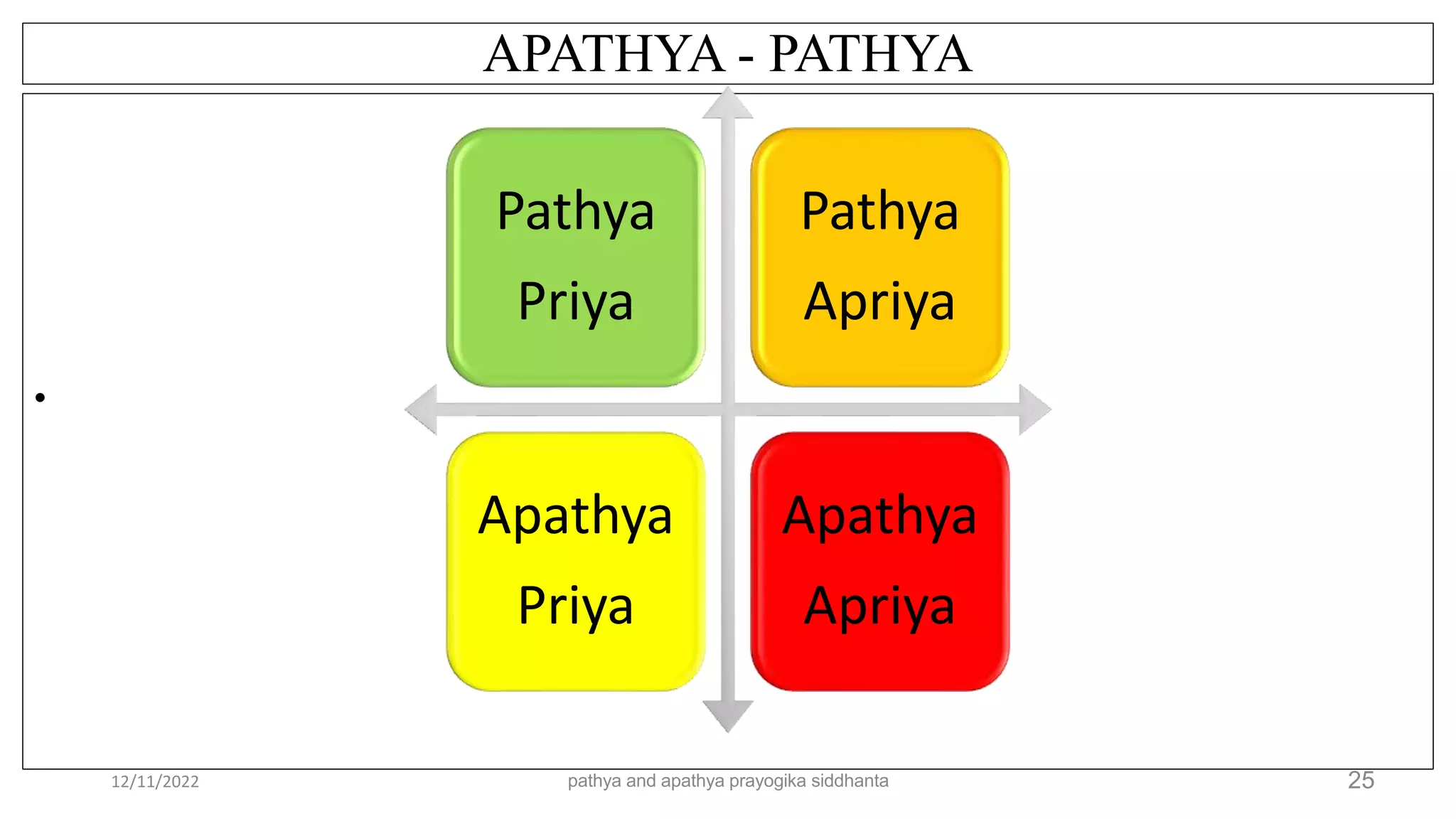 APATHYA - PATHYA

Pathya Priya

Pathya Apriya

Apathya Priya

Apathya Apriya

12/11/2022

pathya and apathya prayogika siddhanta

25